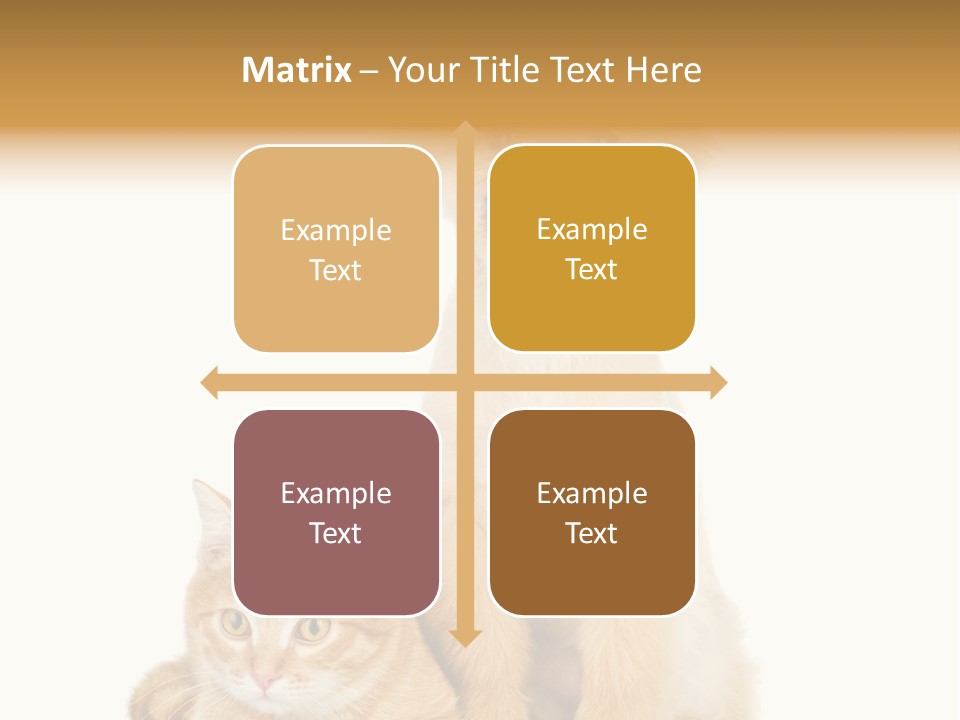 Matrix – Your Title Text Here

Example Text

Example Text

Example Text

Example Text